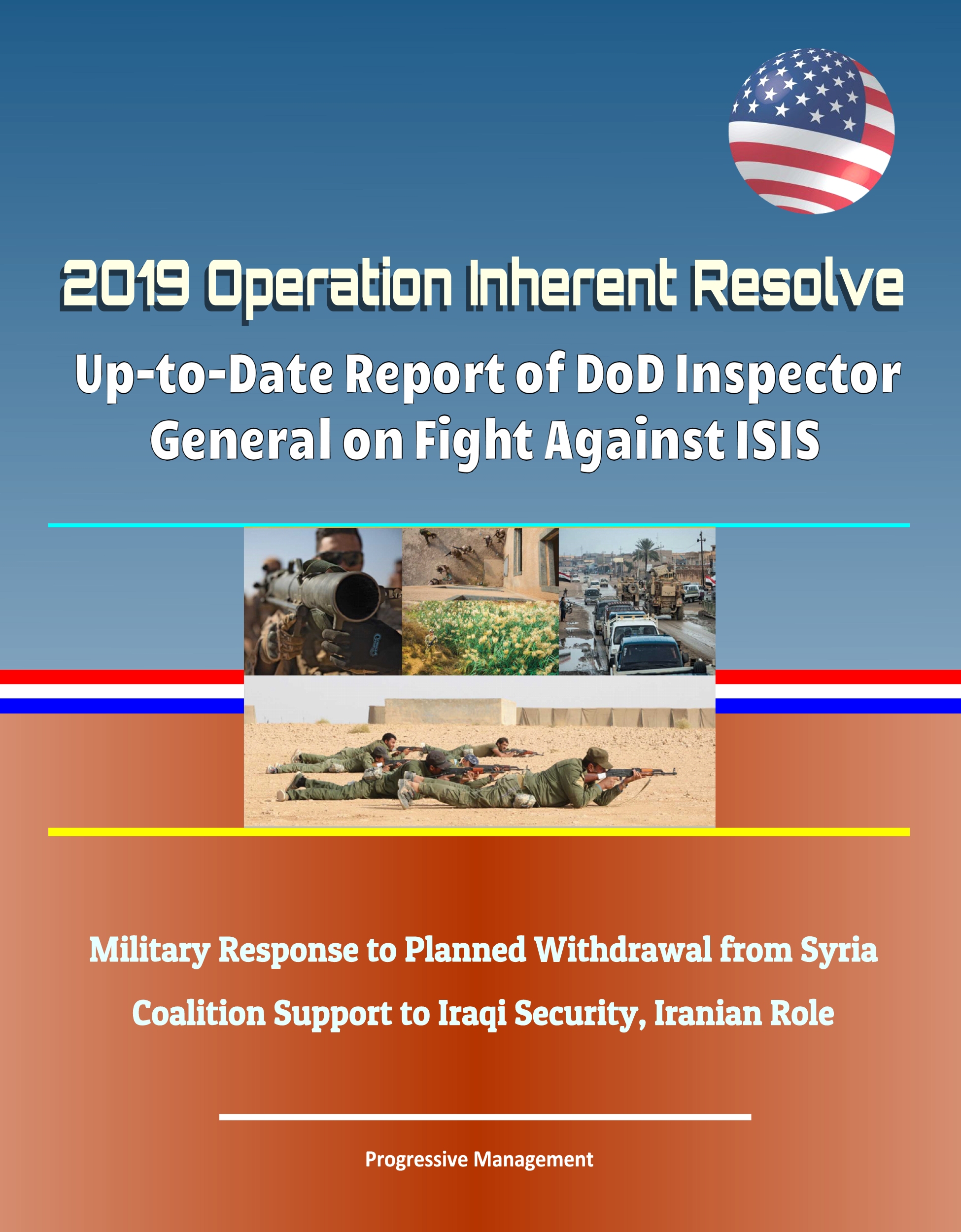 2019 Operation Inherent Resolve

Up-to-Date Report of DoD Inspector General on Fight Against ISIS

Military Response to Planned Withdrawal from Syria

Coalition Support to Iraqi Security, Iranian Role

Progressive Management